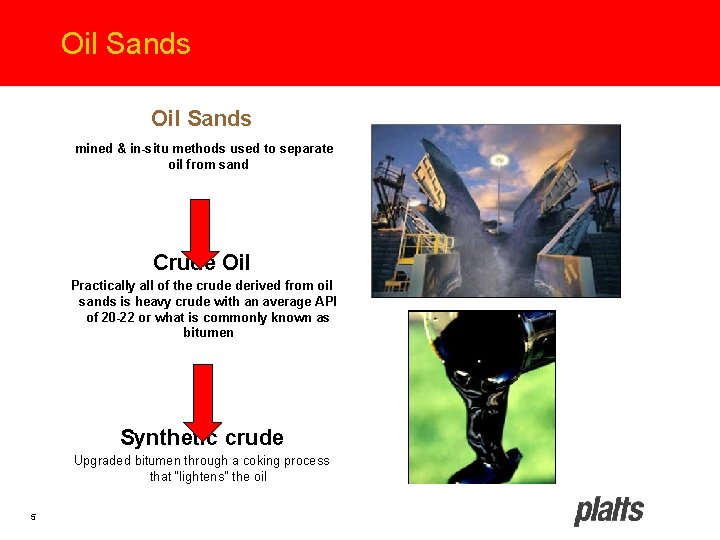 Oil Sands

Oil Sands

mined & in-situ methods used to separate oil from sand

Crude Oil

Practically all of the crude derived from oil sands is heavy crude with an average API of 20-22 or what is commonly known as bitumen

Synthetic crude

Upgraded bitumen through a coking process that "lightens" the oil

5

platts